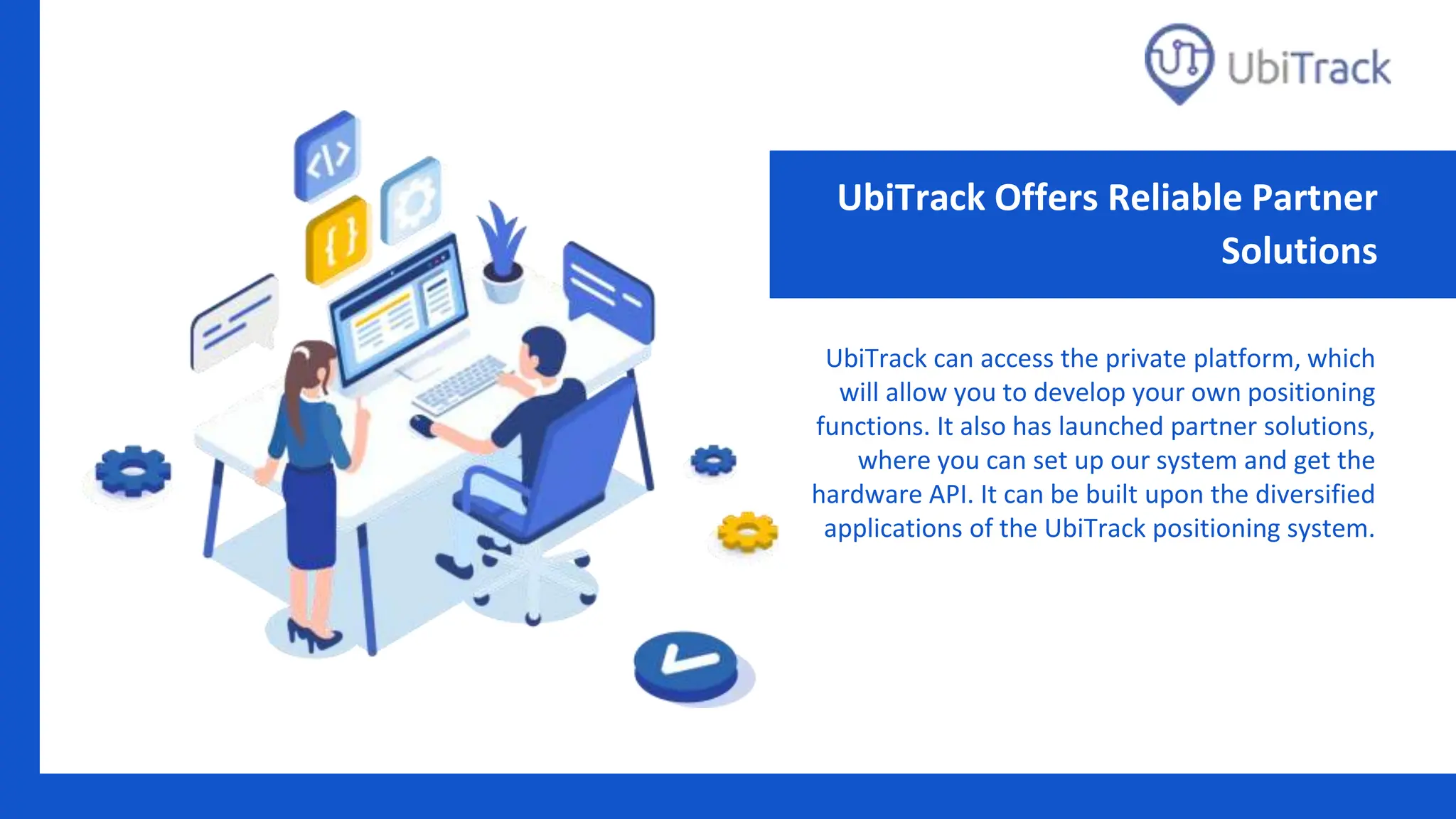 UbiTrack

UbiTrack Offers Reliable Partner Solutions

UbiTrack can access the private platform, which will allow you to develop your own positioning functions. It also has launched partner solutions, where you can set up our system and get the hardware API. It can be built upon the diversified applications of the UbiTrack positioning system.

</>

{ }